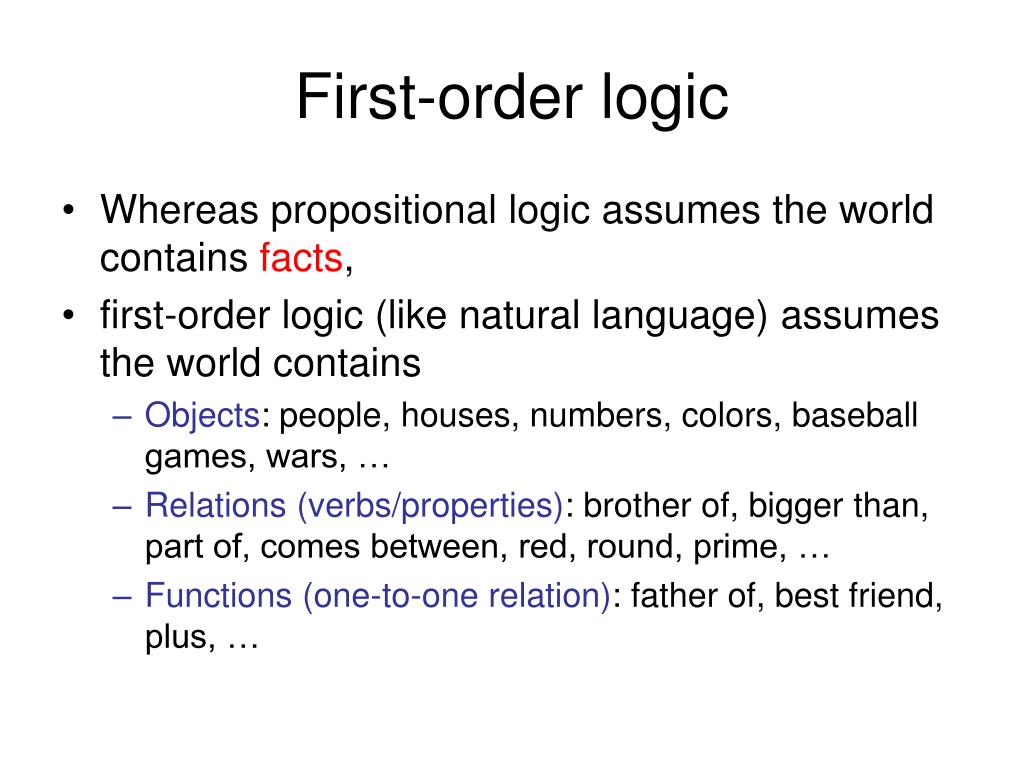 First-order logic

• Whereas propositional logic assumes the world contains facts,
• first-order logic (like natural language) assumes the world contains
  – Objects: people, houses, numbers, colors, baseball games, wars, …
  – Relations (verbs/properties): brother of, bigger than, part of, comes between, red, round, prime, …
  – Functions (one-to-one relation): father of, best friend, plus, …